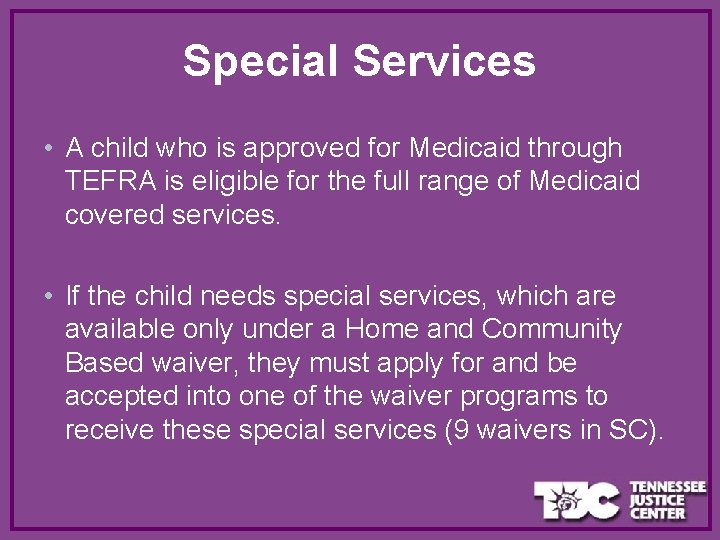 Special Services

• A child who is approved for Medicaid through TEFRA is eligible for the full range of Medicaid covered services.

• If the child needs special services, which are available only under a Home and Community Based waiver, they must apply for and be accepted into one of the waiver programs to receive these special services (9 waivers in SC).

TJC TENNESSEE JUSTICE CENTER